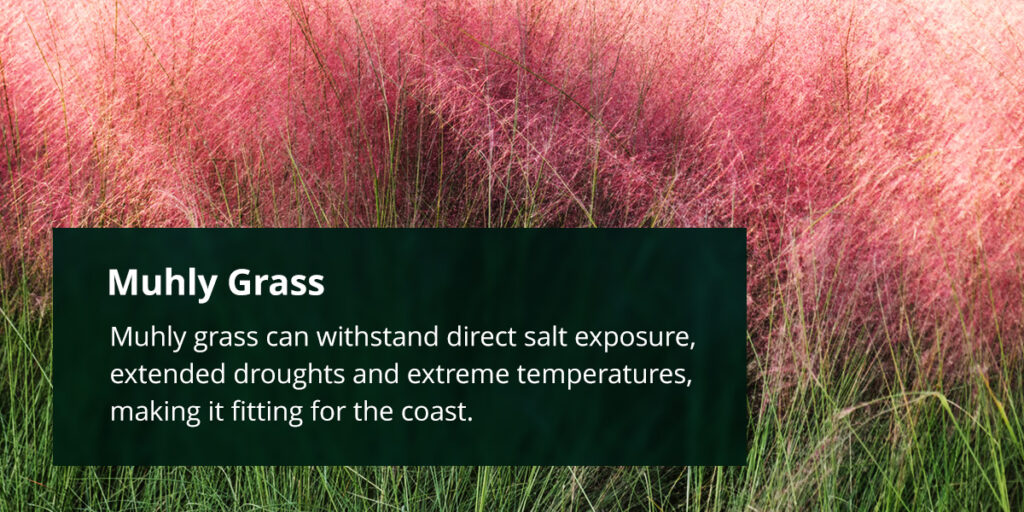 Muhly Grass

Muhly grass can withstand direct salt exposure, extended droughts and extreme temperatures, making it fitting for the coast.